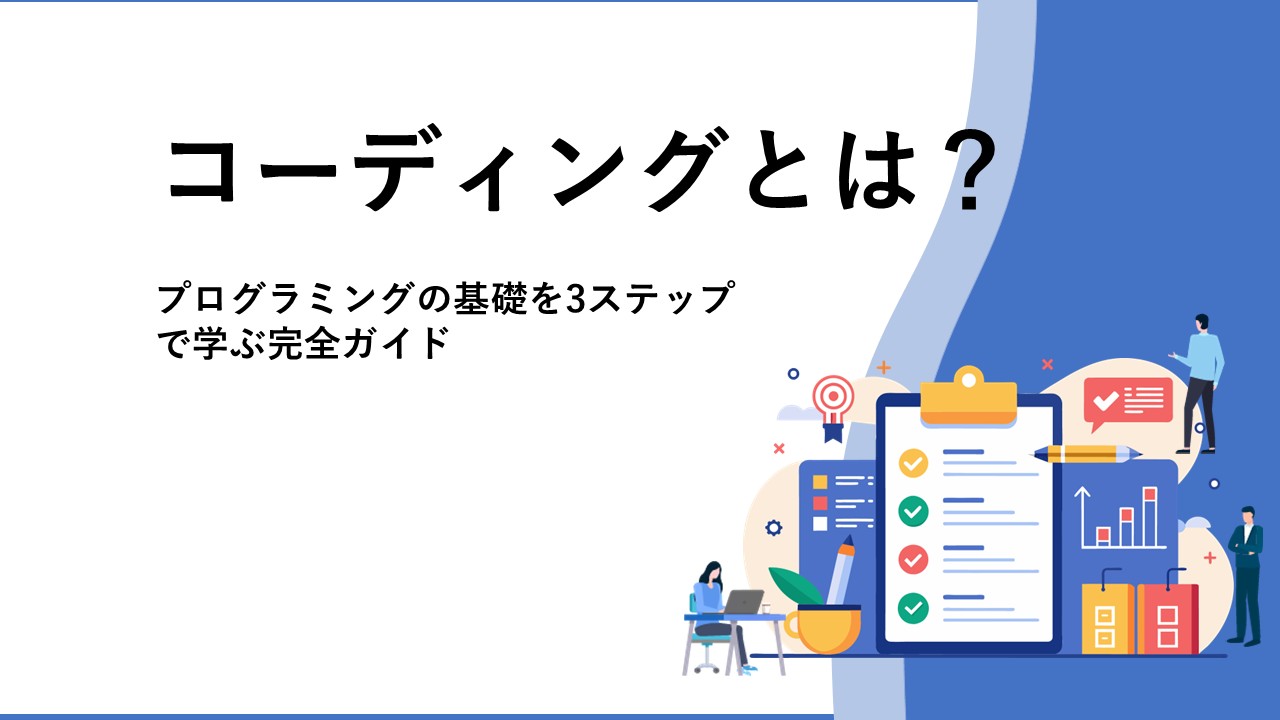 コーディングとは？

プログラミングの基礎を3ステップで学ぶ完全ガイド